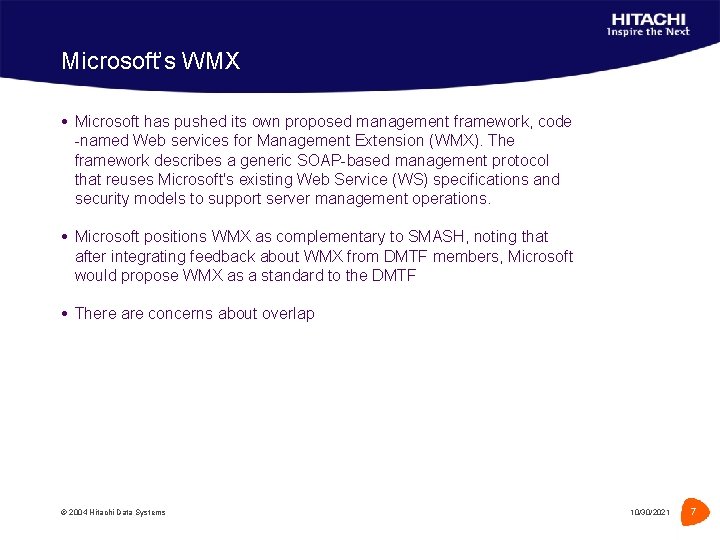 HITACHI
Inspire the Next

Microsoft's WMX

• Microsoft has pushed its own proposed management framework, code -named Web services for Management Extension (WMX). The framework describes a generic SOAP-based management protocol that reuses Microsoft's existing Web Service (WS) specifications and security models to support server management operations.

• Microsoft positions WMX as complementary to SMASH, noting that after integrating feedback about WMX from DMTF members, Microsoft would propose WMX as a standard to the DMTF

• There are concerns about overlap

© 2004 Hitachi Data Systems

10/30/2021

7